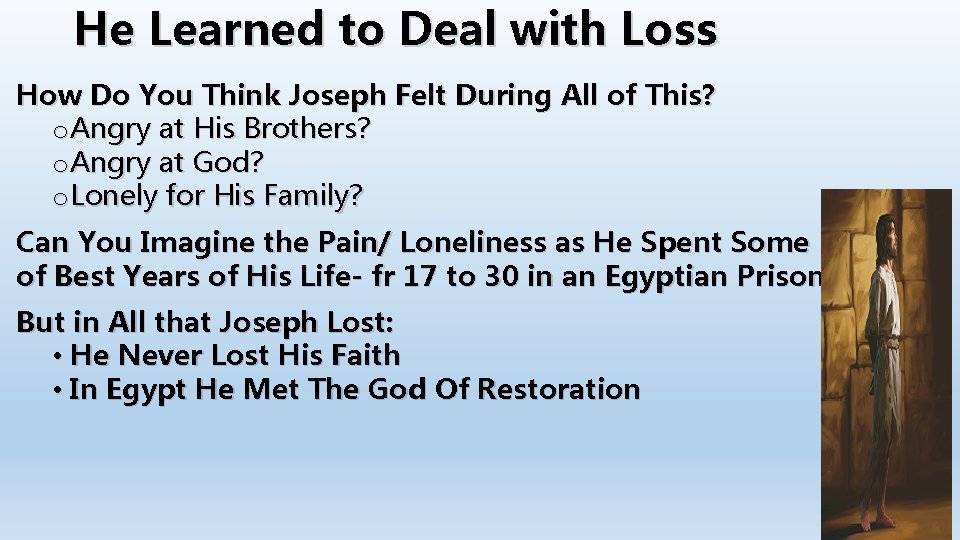 He Learned to Deal with Loss

How Do You Think Joseph Felt During All of This?
o Angry at His Brothers?
o Angry at God?
o Lonely for His Family?

Can You Imagine the Pain/ Loneliness as He Spent Some of Best Years of His Life- fr 17 to 30 in an Egyptian Prison

But in All that Joseph Lost:
• He Never Lost His Faith
• In Egypt He Met The God Of Restoration